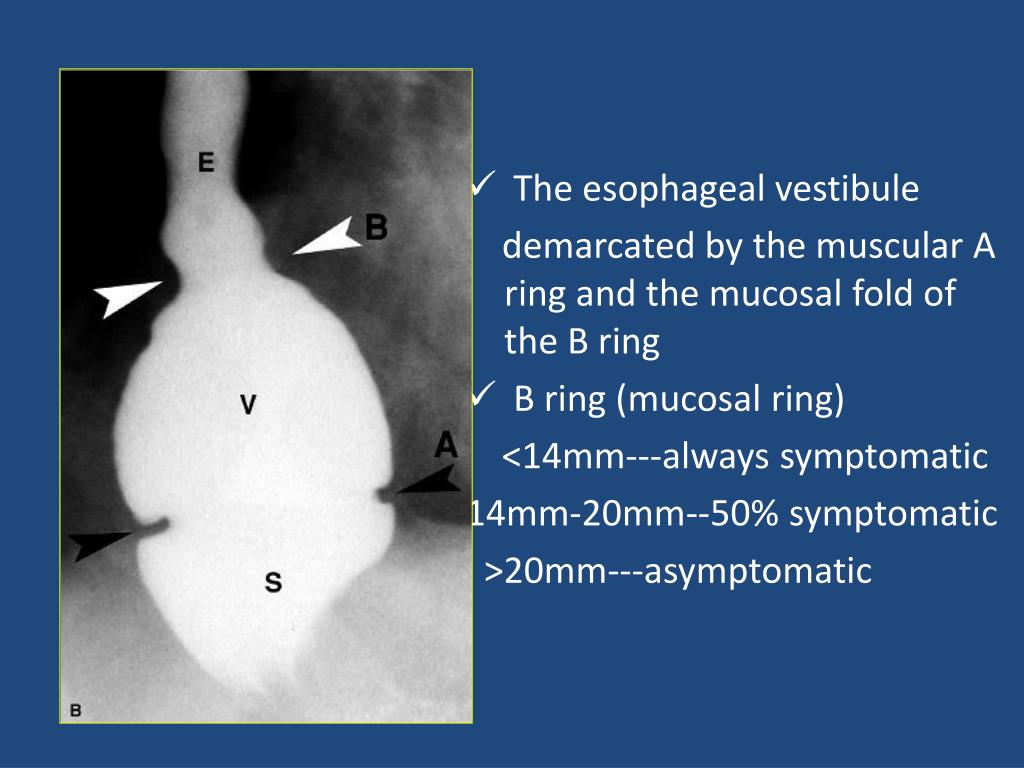 E

B

V

A

S

B

✓ The esophageal vestibule demarcated by the muscular A ring and the mucosal fold of the B ring

✓ B ring (mucosal ring)

<14mm---always symptomatic

14mm-20mm--50% symptomatic

>20mm---asymptomatic